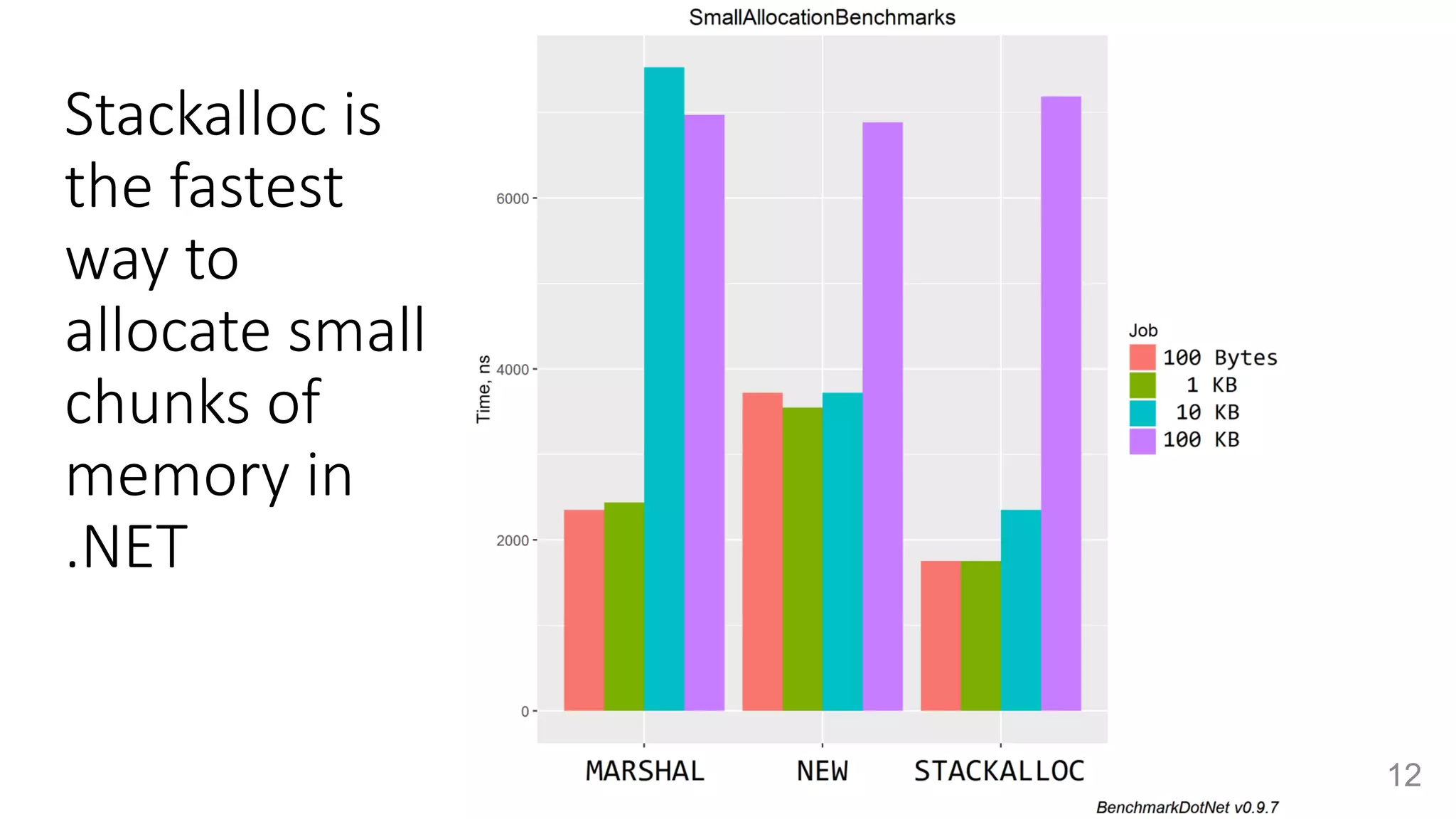 Stackalloc is the fastest way to allocate small chunks of memory in .NET

SmallAllocationBenchmarks

Time, ns

6000
4000
2000
0

MARSHAL NEW STACKALLOC

Job
100 Bytes
1 KB
10 KB
100 KB

BenchmarkDotNet v0.9.7

12